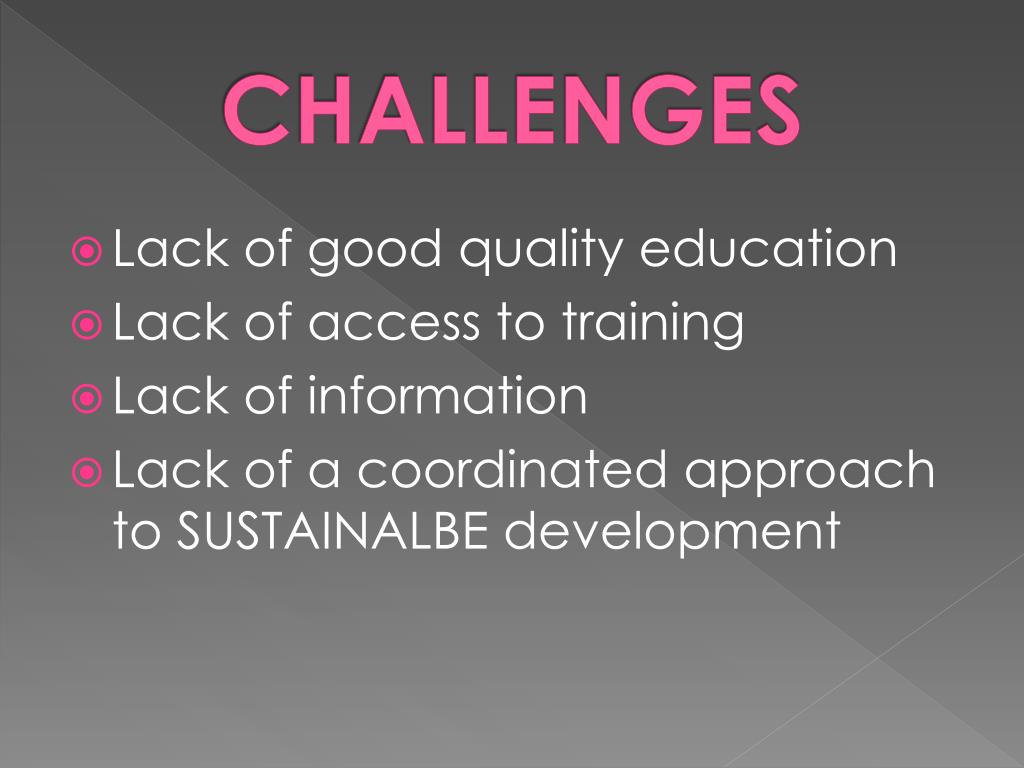 CHALLENGES

Lack of good quality education
Lack of access to training
Lack of information
Lack of a coordinated approach to SUSTAINALBE development